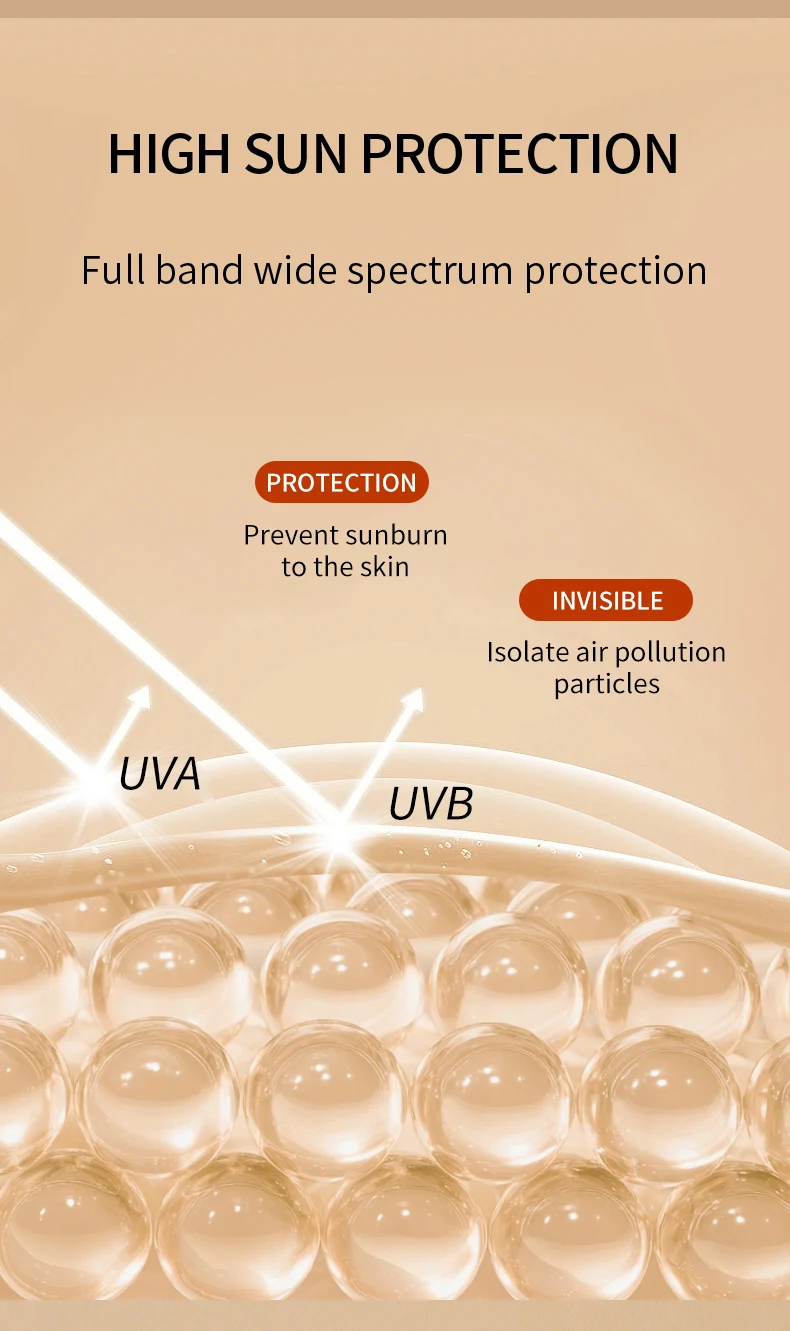 HIGH SUN PROTECTION

Full band wide spectrum protection

PROTECTION

Prevent sunburn to the skin

INVISIBLE

Isolate air pollution particles

UVA

UVB